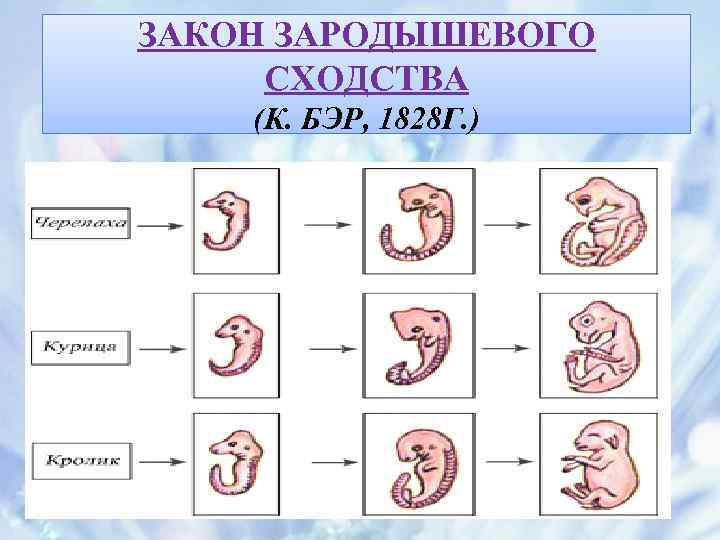 ЗАКОН ЗАРОДЫШЕВОГО СХОДСТВА
(К. БЭР, 1828Г.)

Черепаха

Курица

Кролик